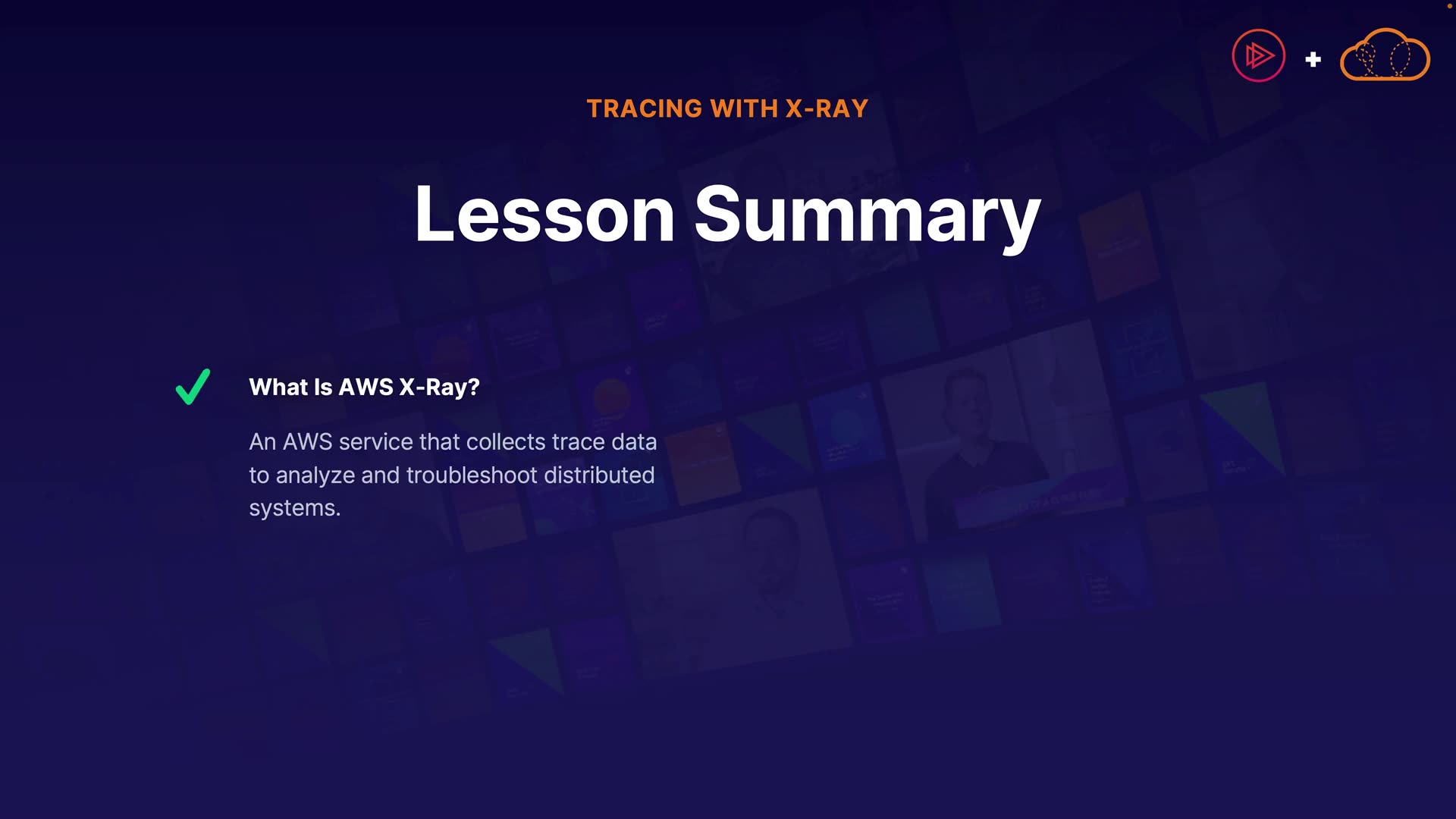 TRACING WITH X-RAY

Lesson Summary

What Is AWS X-Ray?

An AWS service that collects trace data to analyze and troubleshoot distributed systems.